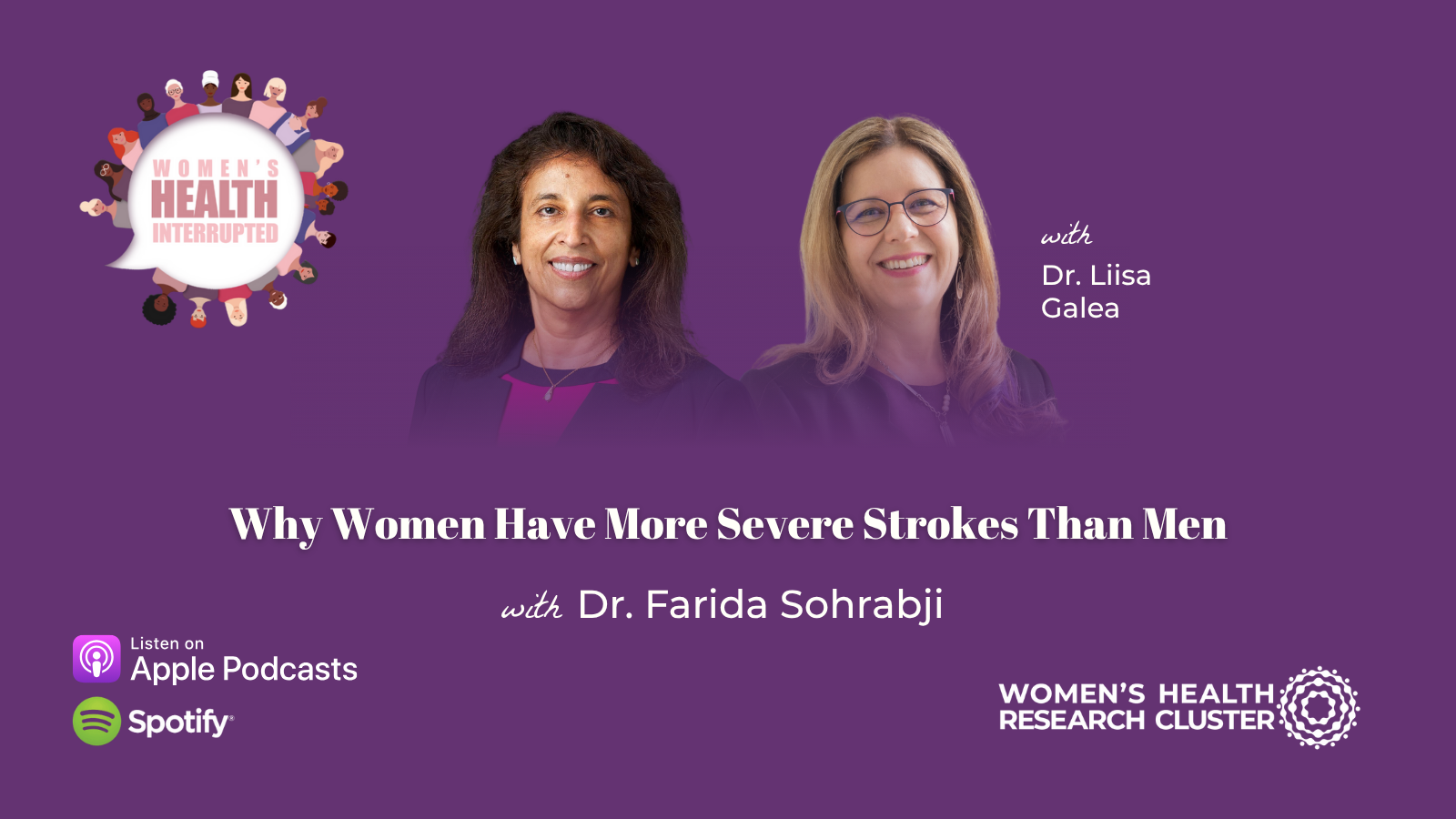 WOMEN'S HEALTH INTERRUPTED

with Dr. Liisa Galea

Why Women Have More Severe Strokes Than Men

with Dr. Farida Sohrabji

Listen on Apple Podcasts

Spotify

WOMEN'S HEALTH RESEARCH CLUSTER